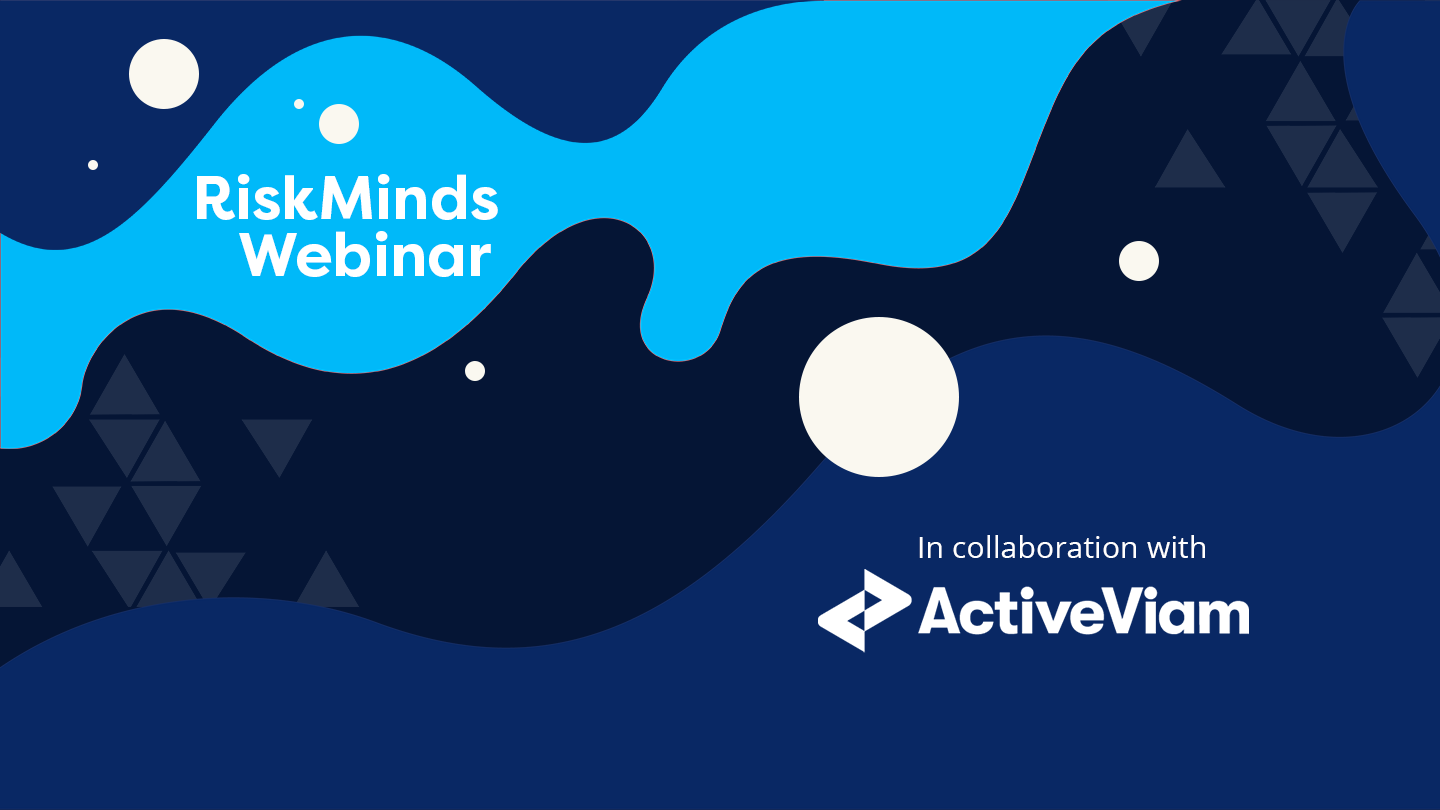 RiskMinds Webinar

In collaboration with

ActiveViam